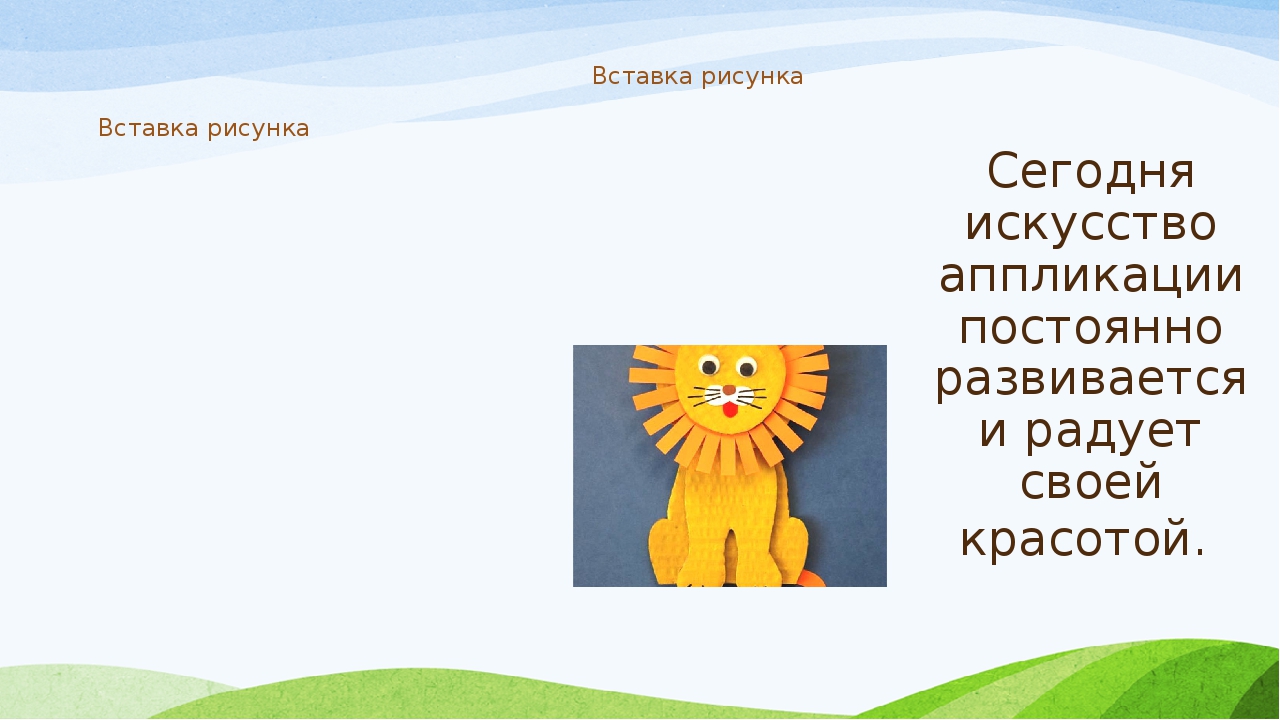 Вставка рисунка

Вставка рисунка

Сегодня искусство аппликации постоянно развивается и радует своей красотой.